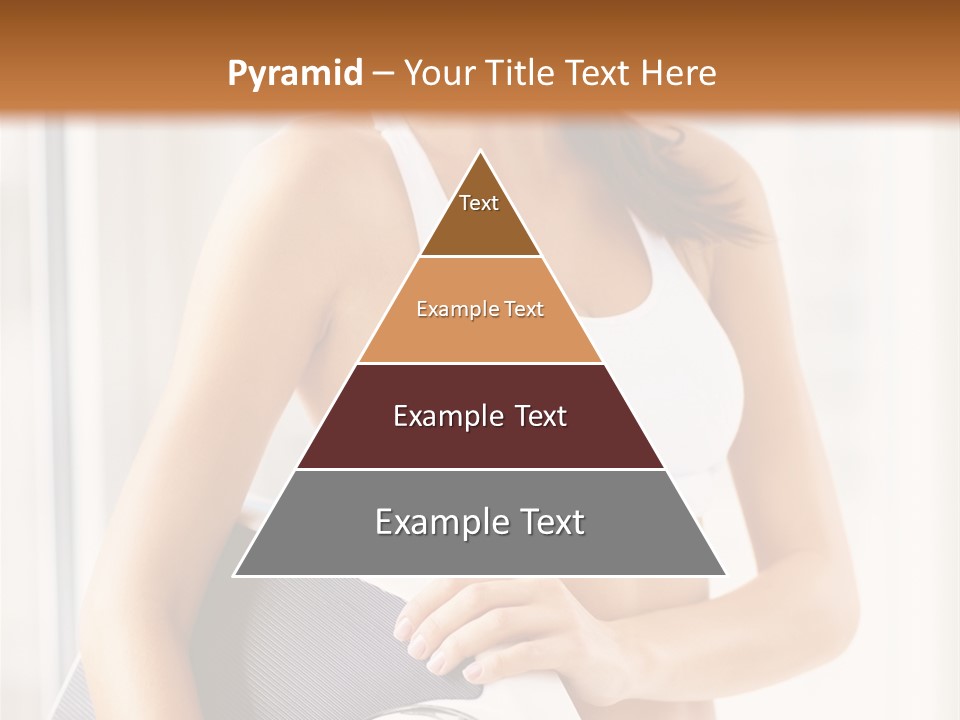 Pyramid – Your Title Text Here

Text

Example Text

Example Text

Example Text